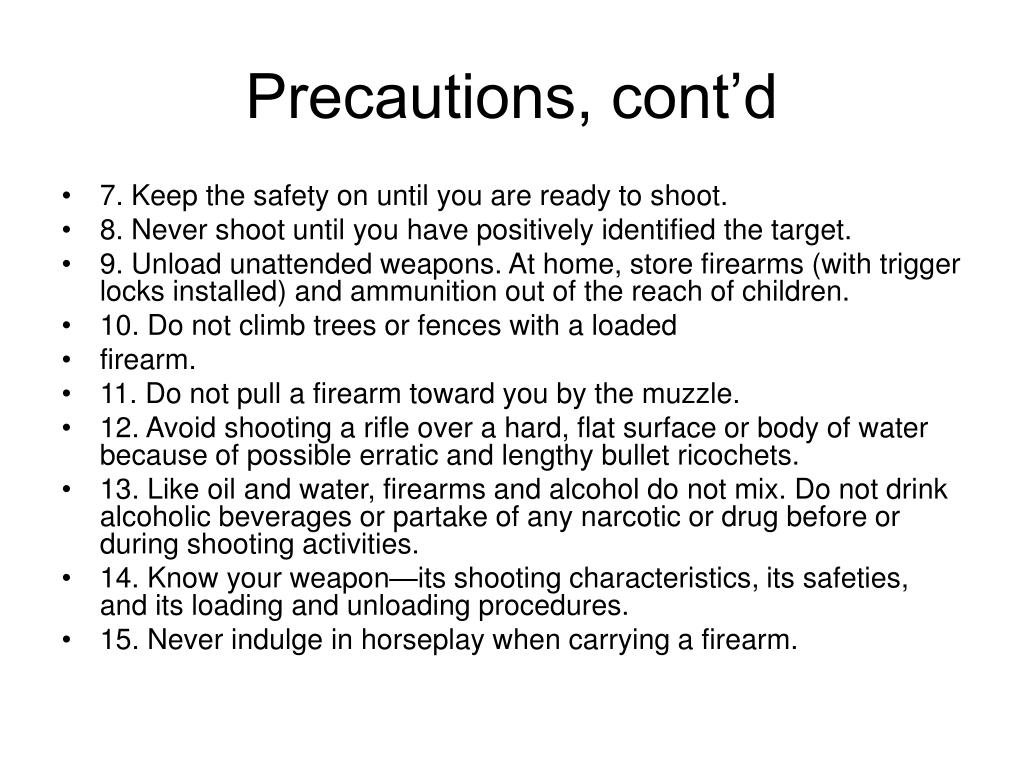 Precautions, cont’d

• 7. Keep the safety on until you are ready to shoot.
• 8. Never shoot until you have positively identified the target.
• 9. Unload unattended weapons. At home, store firearms (with trigger locks installed) and ammunition out of the reach of children.
• 10. Do not climb trees or fences with a loaded
• firearm.
• 11. Do not pull a firearm toward you by the muzzle.
• 12. Avoid shooting a rifle over a hard, flat surface or body of water because of possible erratic and lengthy bullet ricochets.
• 13. Like oil and water, firearms and alcohol do not mix. Do not drink alcoholic beverages or partake of any narcotic or drug before or during shooting activities.
• 14. Know your weapon—its shooting characteristics, its safeties, and its loading and unloading procedures.
• 15. Never indulge in horseplay when carrying a firearm.